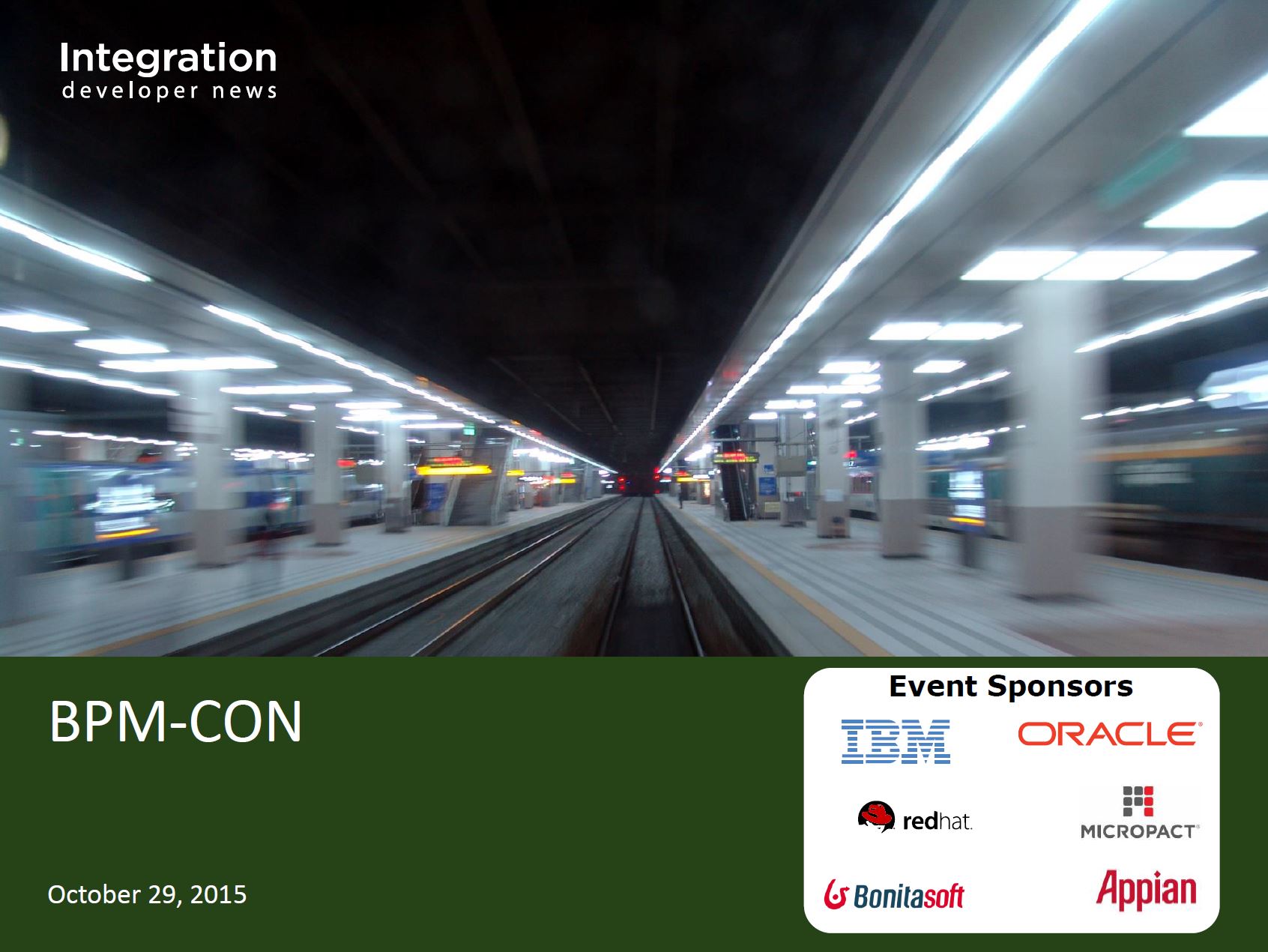 Integration
developer news

BPM-CON

October 29, 2015

Event Sponsors

IBM

ORACLE

redhat.

MICROPACT

Bonitasoft

Appian